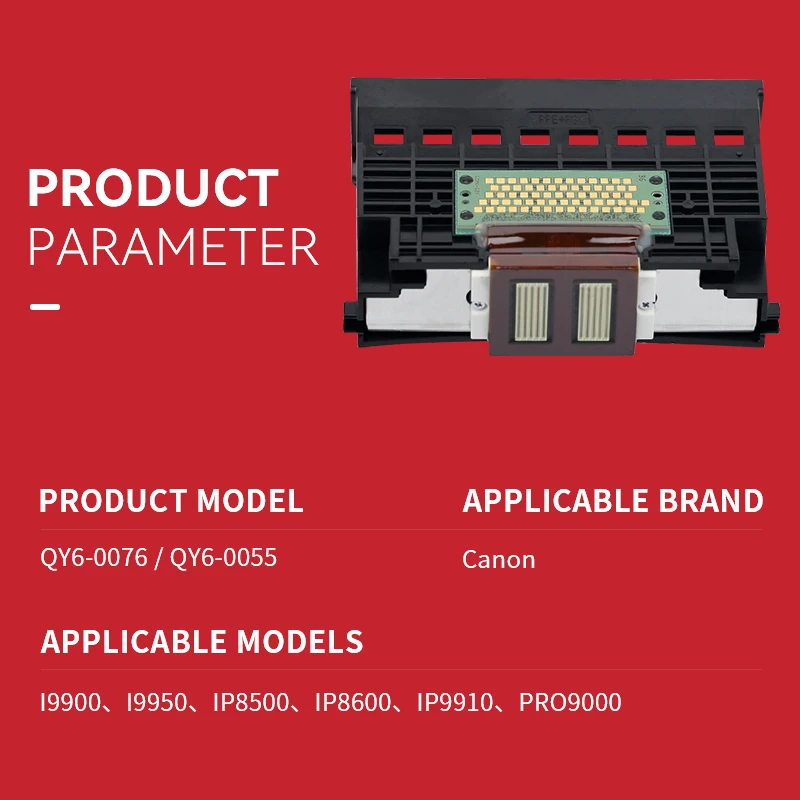 PRODUCT
PARAMETER

PRODUCT MODEL
QY6-0076 / QY6-0055

APPLICABLE BRAND
Canon

APPLICABLE MODELS
I9900、I9950、IP8500、IP8600、IP9910、PRO9000